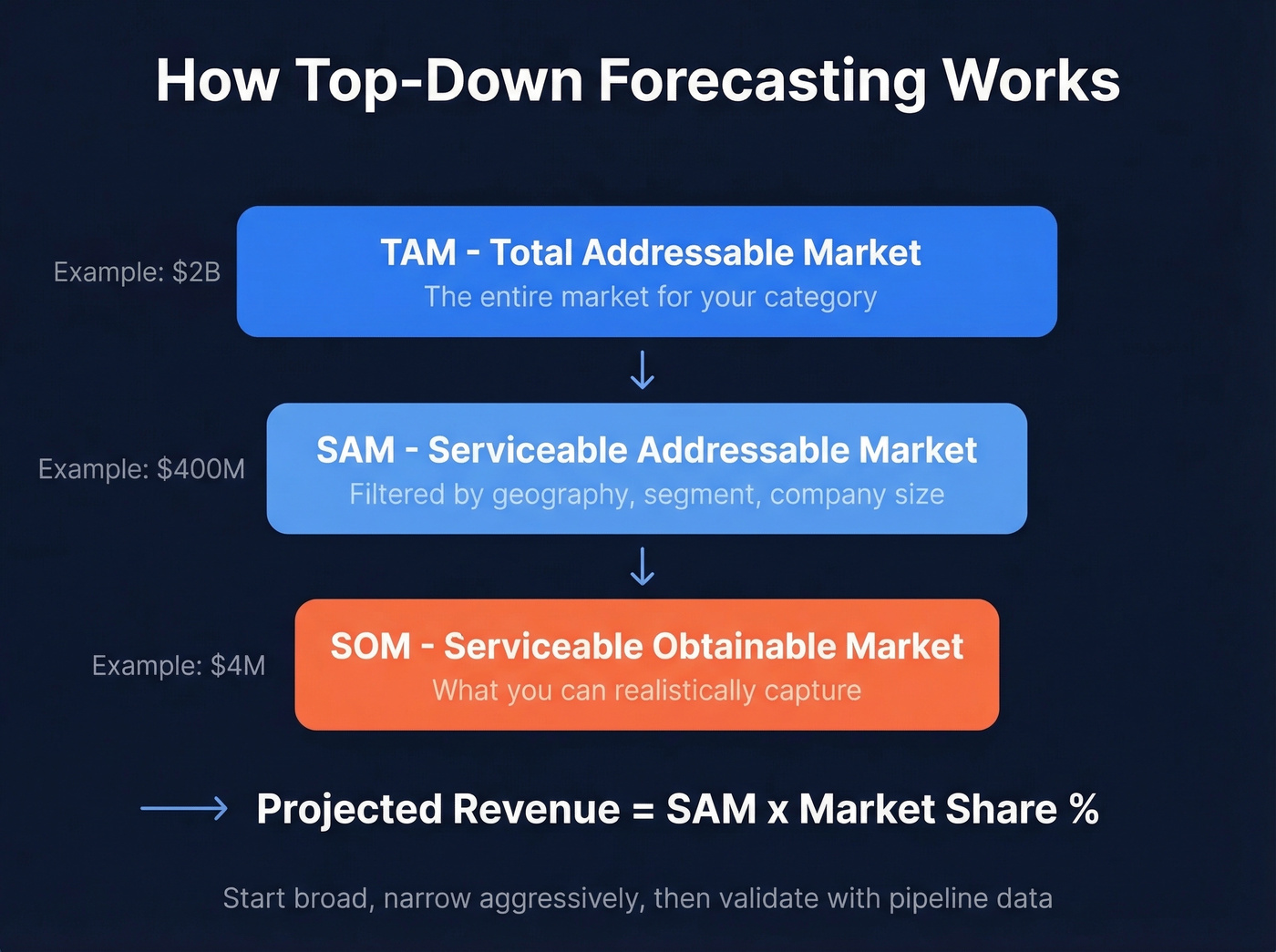 How Top-Down Forecasting Works

Example: \$2B

TAM - Total Addressable Market
The entire market for your category

Example: \$400M

SAM - Serviceable Addressable Market
Filtered by geography, segment, company size

Example: \$4M

SOM - Serviceable Obtainable Market
What you can realistically capture

Projected Revenue = SAM x Market Share %

Start broad, narrow aggressively, then validate with pipeline data